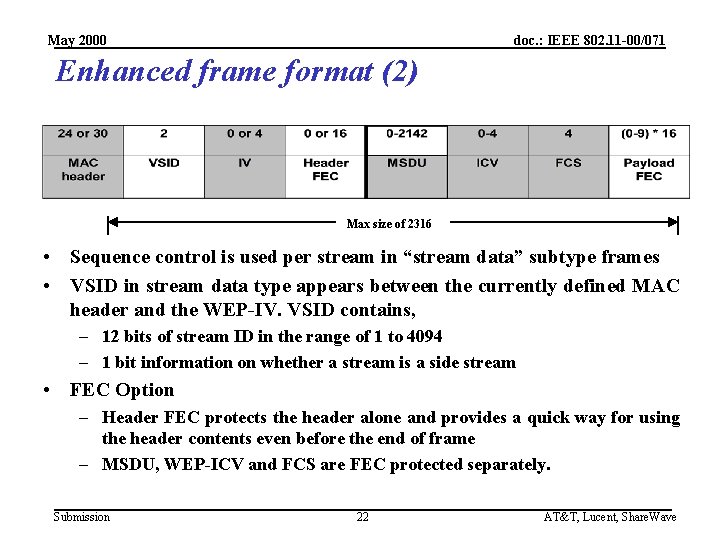 May 2000

doc.: IEEE 802.11-00/071

Enhanced frame format (2)

| 24 or 30 | 2 | 0 or 4 | 0 or 16 | 0-2142 | 0-4 | 4 | (0-9) * 16 |
|---|---|---|---|---|---|---|---|
| MAC header | VSID | IV | Header FEC | MSDU | ICV | FCS | Payload FEC |

Max size of 2316

• Sequence control is used per stream in “stream data” subtype frames

• VSID in stream data type appears between the currently defined MAC header and the WEP-IV. VSID contains,

– 12 bits of stream ID in the range of 1 to 4094

– 1 bit information on whether a stream is a side stream

• FEC Option

– Header FEC protects the header alone and provides a quick way for using the header contents even before the end of frame

– MSDU, WEP-ICV and FCS are FEC protected separately.

Submission

22

AT&T, Lucent, ShareWave